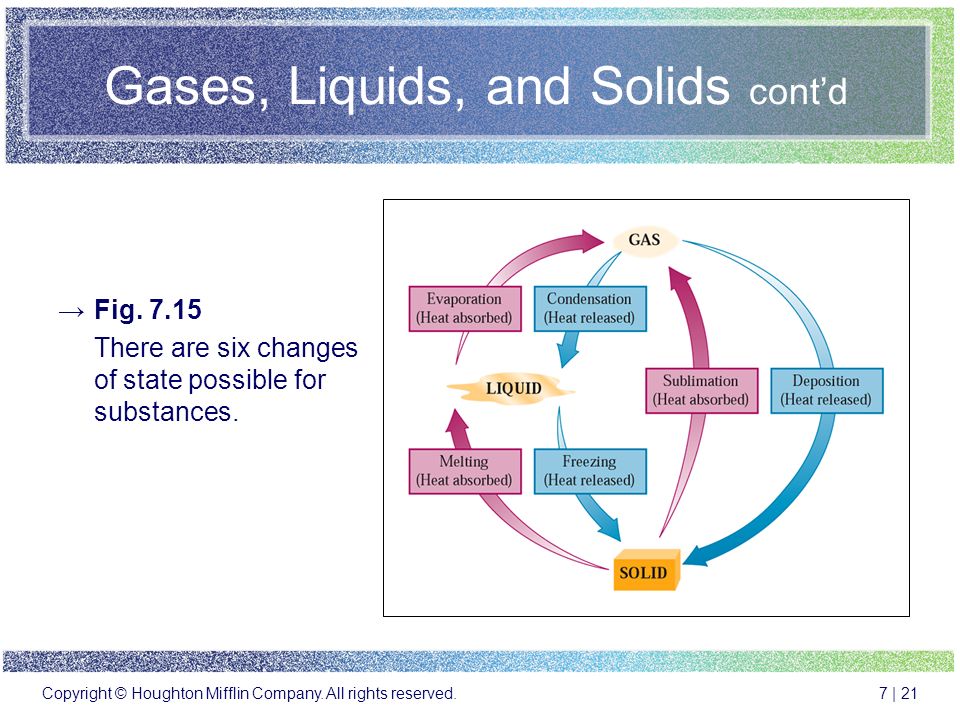 Gases, Liquids, and Solids cont'd

→ Fig. 7.15

There are six changes of state possible for substances.

GAS

Evaporation (Heat absorbed)

Condensation (Heat released)

LIQUID

Sublimation (Heat absorbed)

Deposition (Heat released)

Melting (Heat absorbed)

Freezing (Heat released)

SOLID

Copyright © Houghton Mifflin Company. All rights reserved.

7 | 21